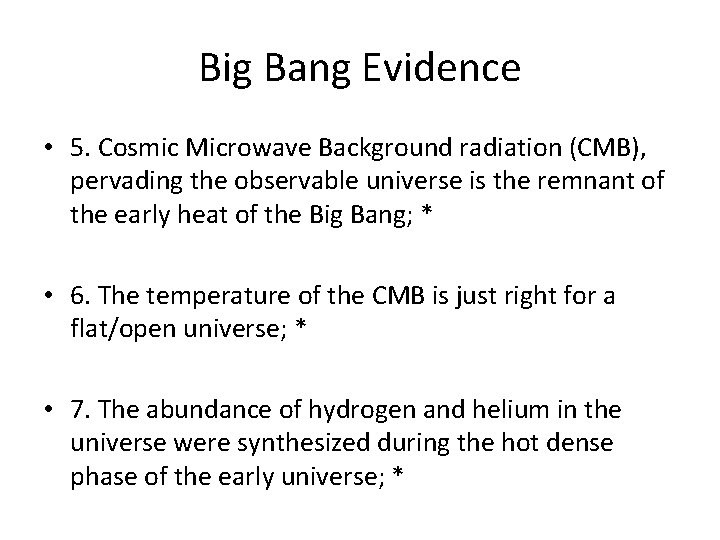 Big Bang Evidence

• 5. Cosmic Microwave Background radiation (CMB), pervading the observable universe is the remnant of the early heat of the Big Bang; *

• 6. The temperature of the CMB is just right for a flat/open universe; *

• 7. The abundance of hydrogen and helium in the universe were synthesized during the hot dense phase of the early universe; *